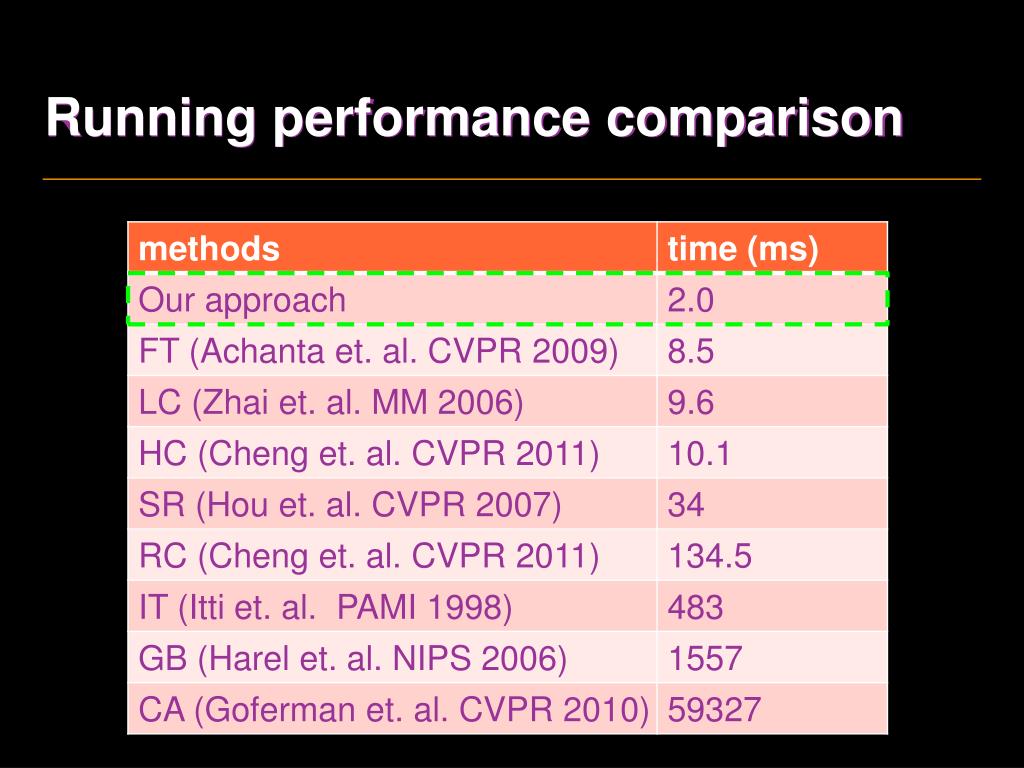 Running performance comparison

| methods | time (ms) |
|---|---|
| Our approach | 2.0 |
| FT (Achanta et. al. CVPR 2009) | 8.5 |
| LC (Zhai et. al. MM 2006) | 9.6 |
| HC (Cheng et. al. CVPR 2011) | 10.1 |
| SR (Hou et. al. CVPR 2007) | 34 |
| RC (Cheng et. al. CVPR 2011) | 134.5 |
| IT (Itti et. al. PAMI 1998) | 483 |
| GB (Harel et. al. NIPS 2006) | 1557 |
| CA (Goferman et. al. CVPR 2010) | 59327 |